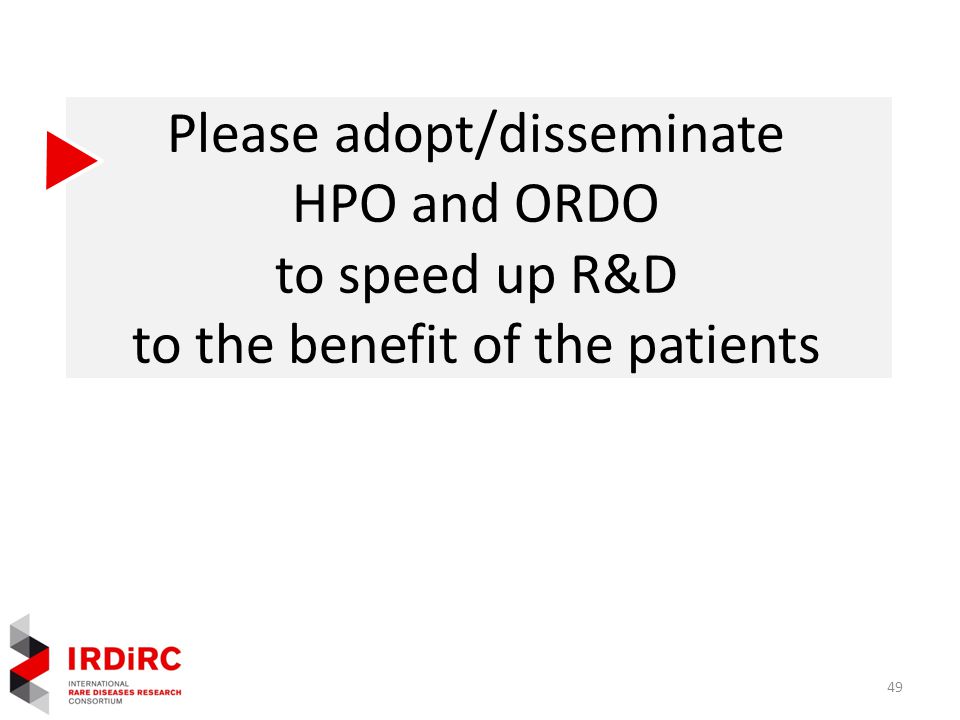 Please adopt/disseminate
HPO and ORDO
to speed up R&D
to the benefit of the patients

IRDiRC
INTERNATIONAL
RARE DISEASES RESEARCH
CONSORTIUM

49